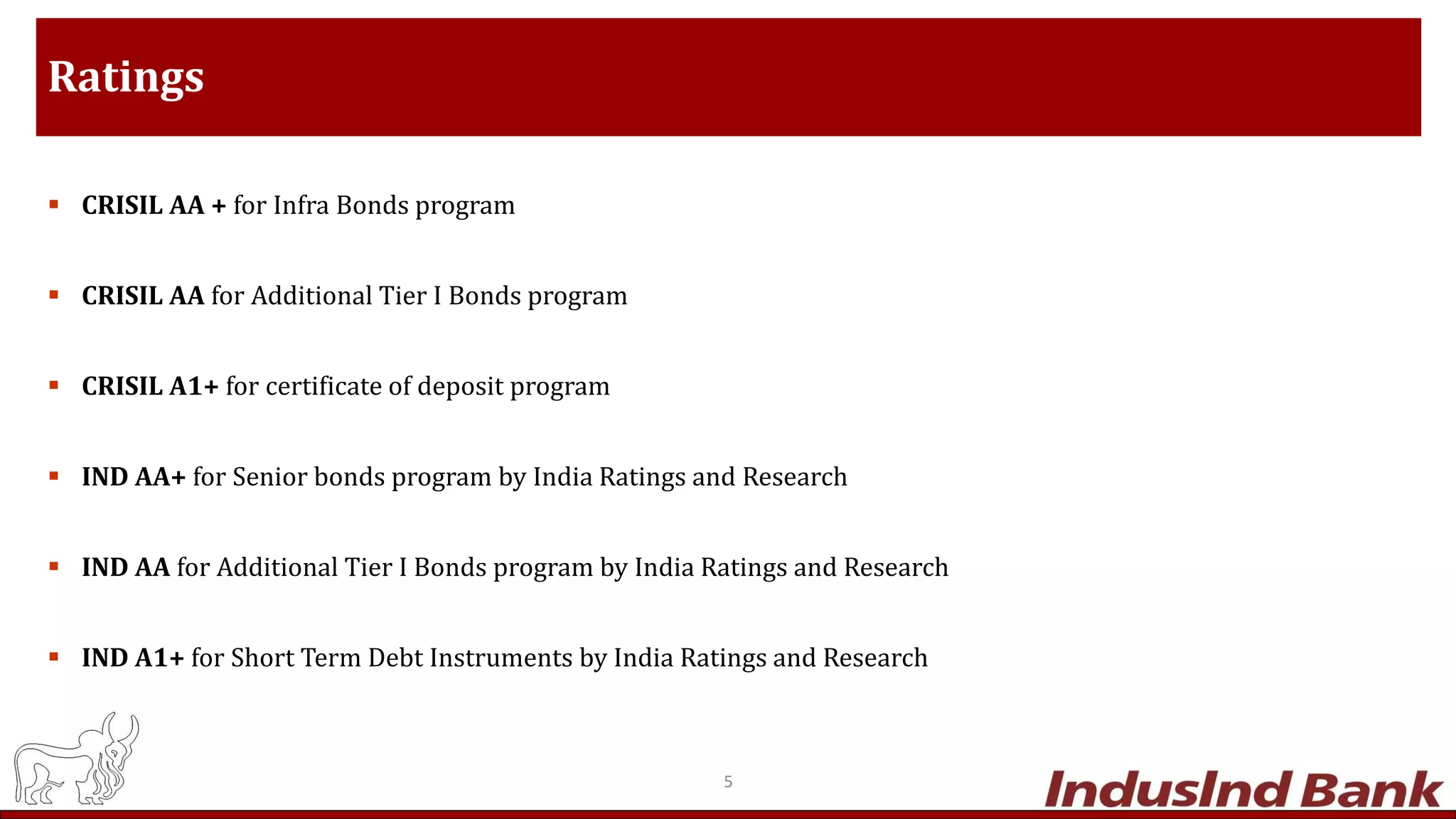 Ratings

▪ CRISIL AA + for Infra Bonds program

▪ CRISIL AA for Additional Tier I Bonds program

▪ CRISIL A1+ for certificate of deposit program

▪ IND AA+ for Senior bonds program by India Ratings and Research

▪ IND AA for Additional Tier I Bonds program by India Ratings and Research

▪ IND A1+ for Short Term Debt Instruments by India Ratings and Research

5

IndusInd Bank